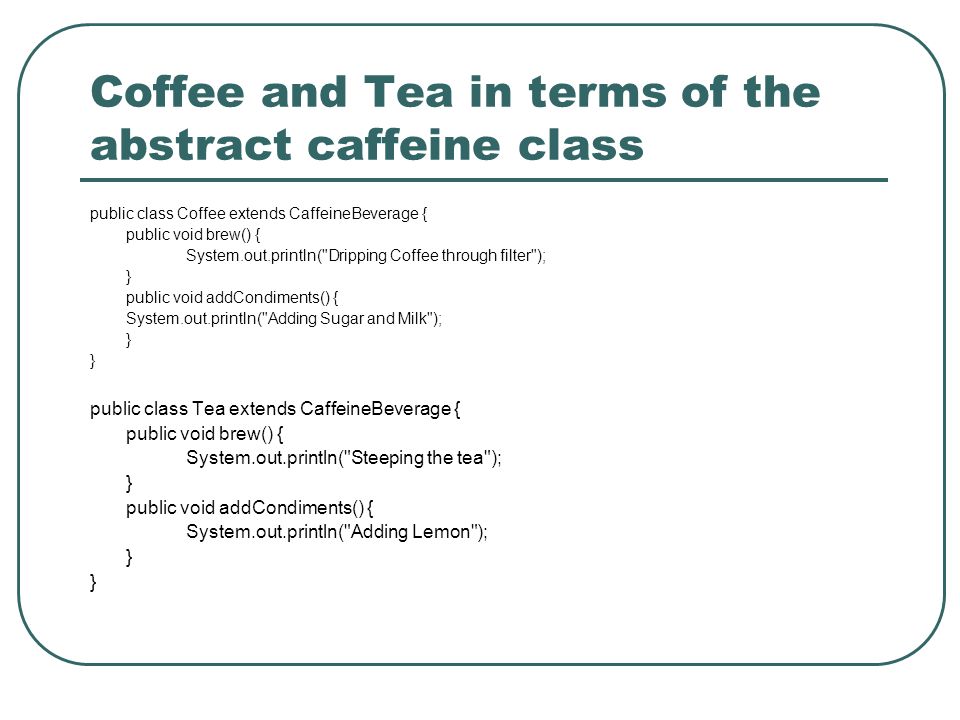 Coffee and Tea in terms of the abstract caffeine class

public class Coffee extends CaffeineBeverage {
public void brew() {
System.out.println("Dripping Coffee through filter");
}
public void addCondiments() {
System.out.println("Adding Sugar and Milk");
}
}

public class Tea extends CaffeineBeverage {
public void brew() {
System.out.println("Steeping the tea");
}
public void addCondiments() {
System.out.println("Adding Lemon");
}
}